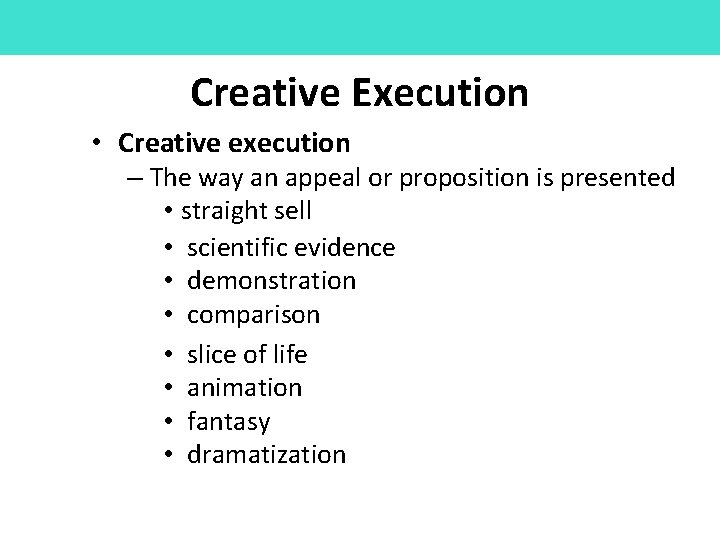 Creative Execution

• Creative execution
– The way an appeal or proposition is presented
• straight sell
• scientific evidence
• demonstration
• comparison
• slice of life
• animation
• fantasy
• dramatization